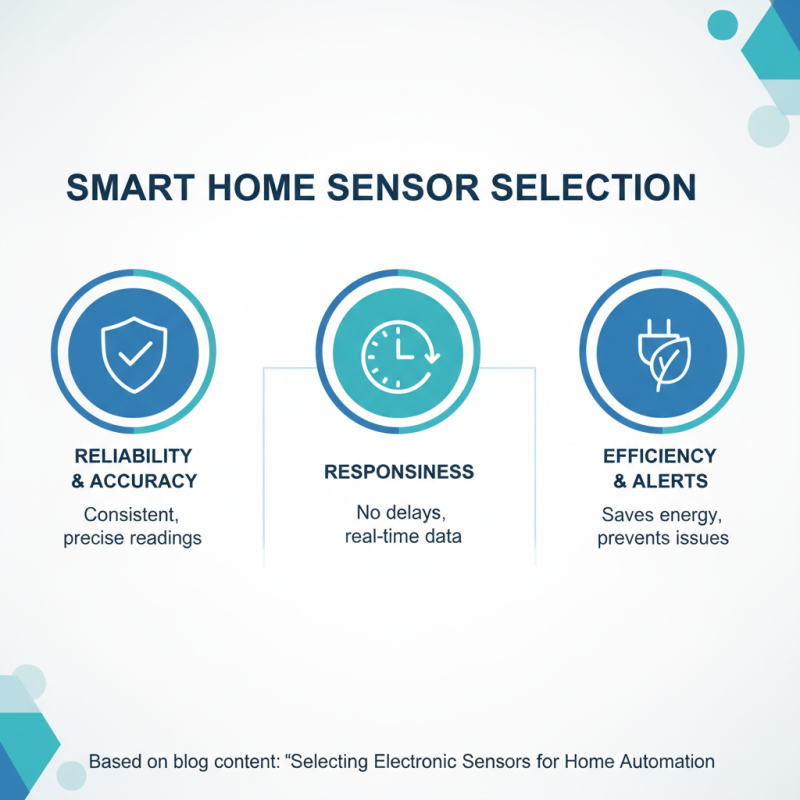 SMART HOME SENSOR SELECTION

RELIABILITY & ACCURACY

Consistent, precise readings

RESPONSINESS

No delays, real-time data

EFFICIENCY & ALERTS

Saves energy, prevents issues

Based on blog content: “Selecting Electronic Sensors for Home Automation